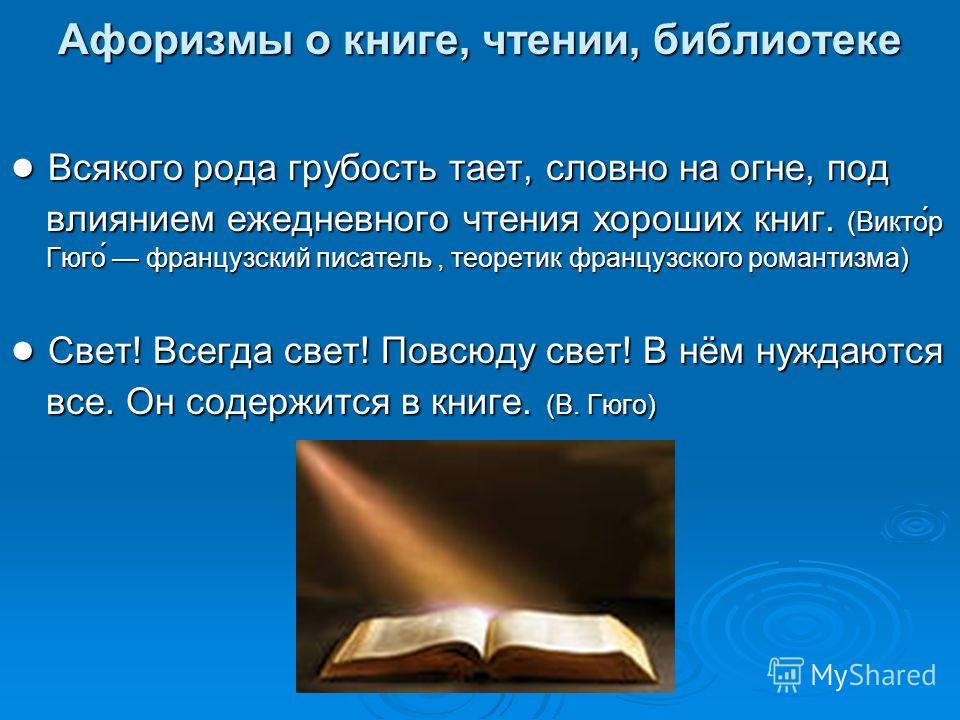 Афоризмы о книге, чтении, библиотеке

● Всякого рода грубость тает, словно на огне, под влиянием ежедневного чтения хороших книг. (Викто́р Гюго́ — французский писатель , теоретик французского романтизма)

● Свет! Всегда свет! Повсюду свет! В нём нуждаются все. Он содержится в книге. (В. Гюго)

MyShared